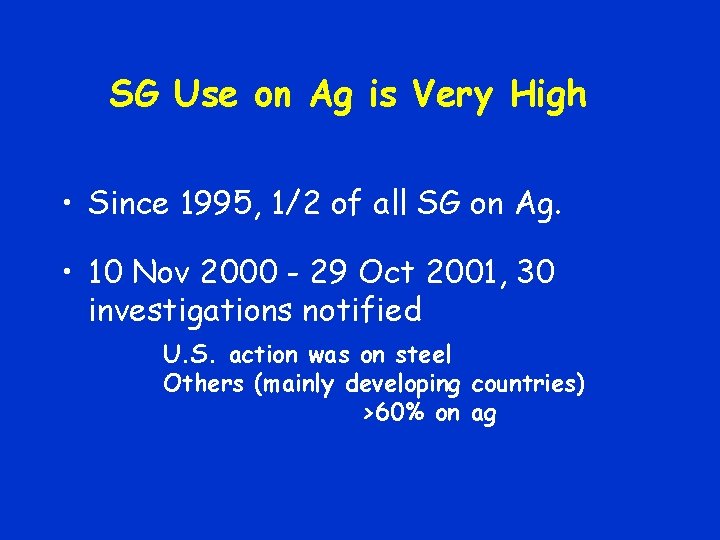 SG Use on Ag is Very High

• Since 1995, 1/2 of all SG on Ag.

• 10 Nov 2000 - 29 Oct 2001, 30 investigations notified

U.S. action was on steel
Others (mainly developing countries) >60% on ag